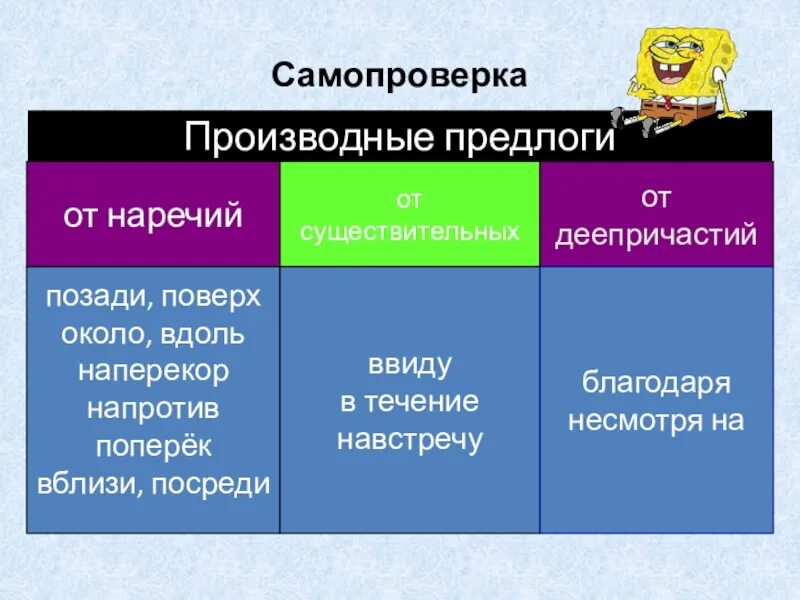 Самопроверка

Производные предлоги

| от наречий | от существительных | от деепричастий |
|---|---|---|
| позади, поверх около, вдоль наперекор напротив поперёк вблизи, посреди | ввиду в течение навстречу | благодаря несмотря на |